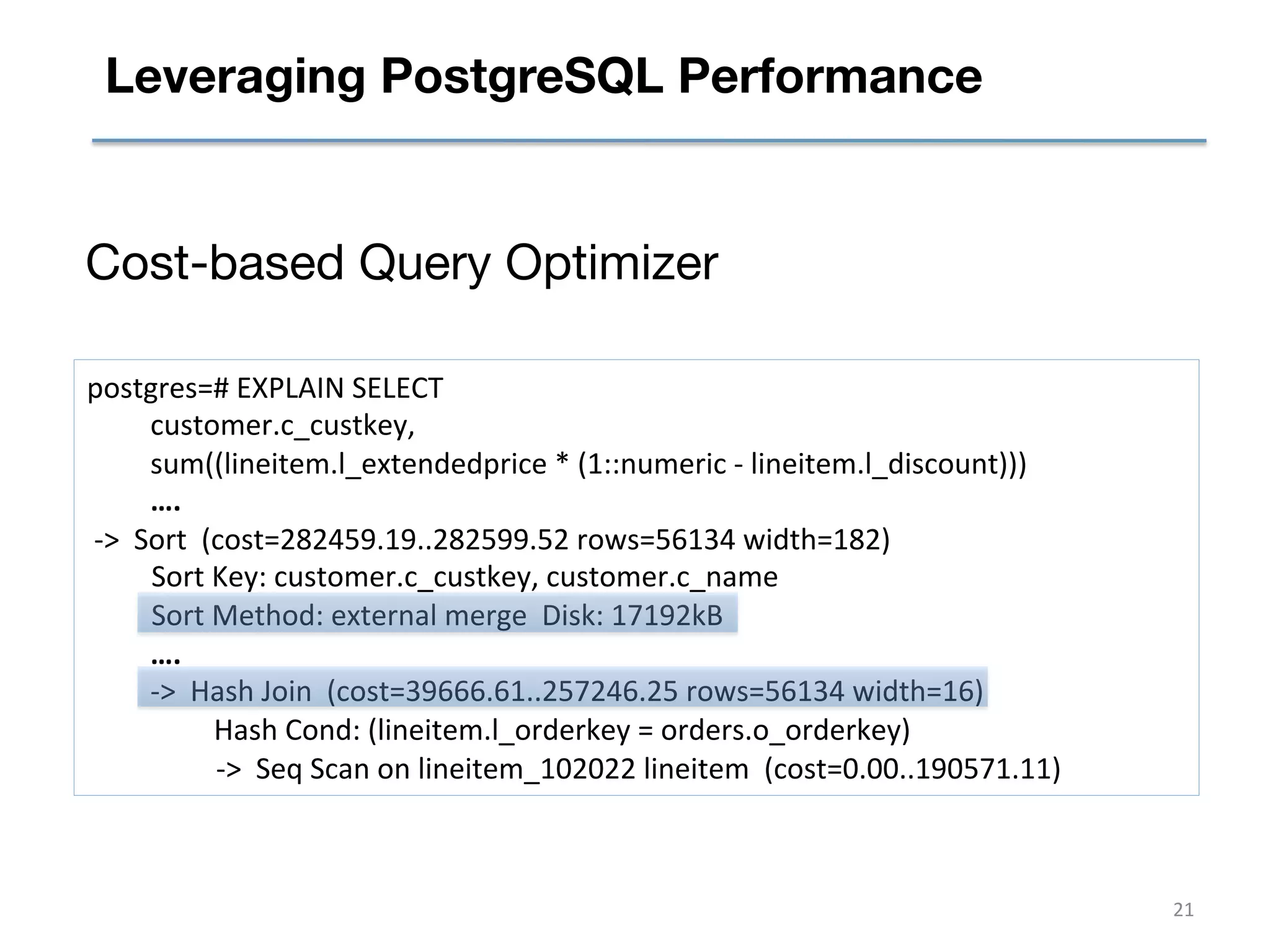 Leveraging PostgreSQL Performance

Cost-based Query Optimizer

postgres=# EXPLAIN SELECT
customer.c_custkey,
sum((lineitem.l_extendedprice * (1::numeric - lineitem.l_discount)))
….
-> Sort (cost=282459.19..282599.52 rows=56134 width=182)
Sort Key: customer.c_custkey, customer.c_name
Sort Method: external merge Disk: 17192kB
….
-> Hash Join (cost=39666.61..257246.25 rows=56134 width=16)
Hash Cond: (lineitem.l_orderkey = orders.o_orderkey)
-> Seq Scan on lineitem_102022 lineitem (cost=0.00..190571.11)

21